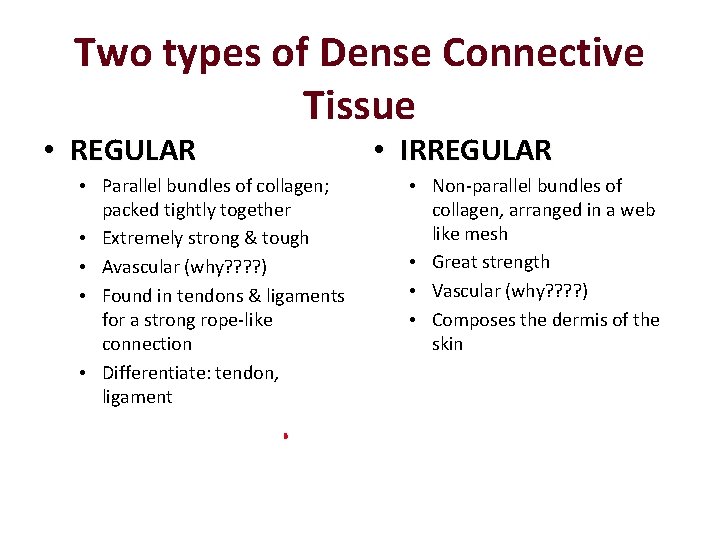 Two types of Dense Connective Tissue

• REGULAR
• Parallel bundles of collagen; packed tightly together
• Extremely strong & tough
• Avascular (why????)
• Found in tendons & ligaments for a strong rope-like connection
• Differentiate: tendon, ligament

• IRREGULAR
• Non-parallel bundles of collagen, arranged in a web like mesh
• Great strength
• Vascular (why????)
• Composes the dermis of the skin